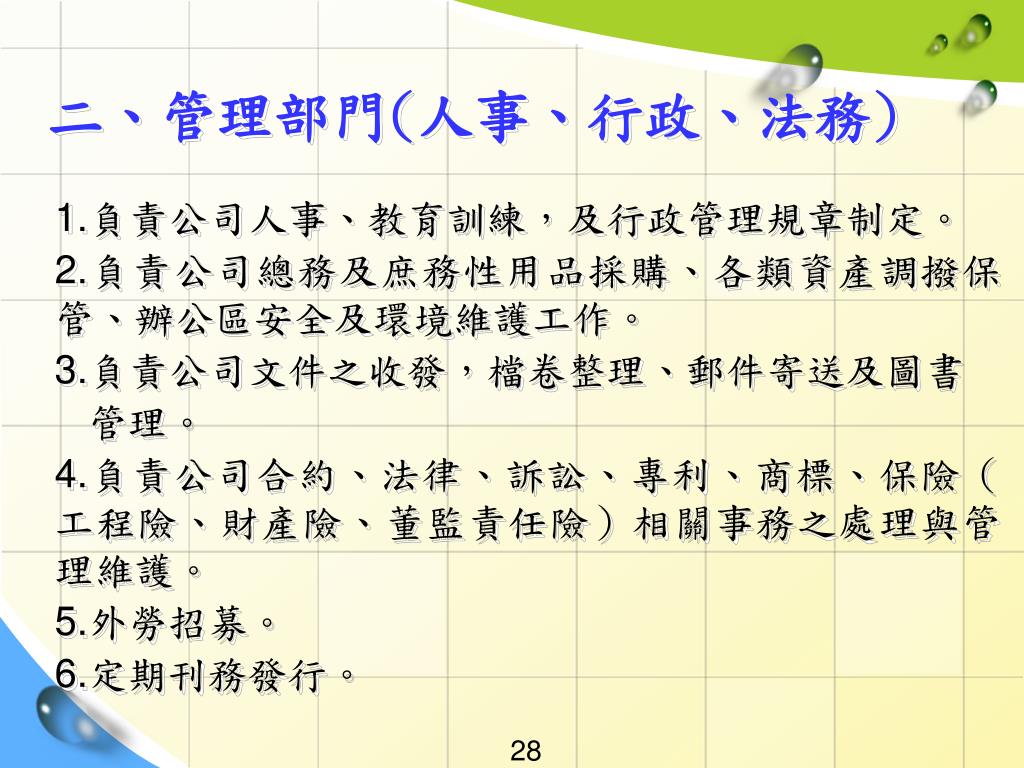 二、管理部門(人事、行政、法務)

1.負責公司人事、教育訓練，及行政管理規章制定。

2.負責公司總務及庶務性用品採購、各類資產調撥保管、辦公區安全及環境維護工作。

3.負責公司文件之收發，檔卷整理、郵件寄送及圖書管理。

4.負責公司合約、法律、訴訟、專利、商標、保險（工程險、財產險、董監責任險）相關事務之處理與管理維護。

5.外勞招募。

6.定期刊務發行。

28